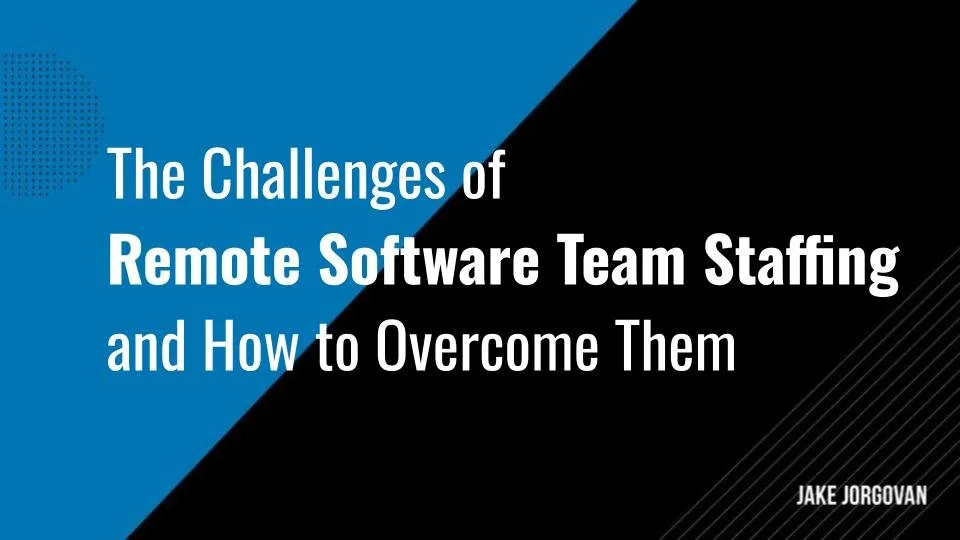 The Challenges of
Remote Software Team Staffing
and How to Overcome Them

JAKE JORGOVAN